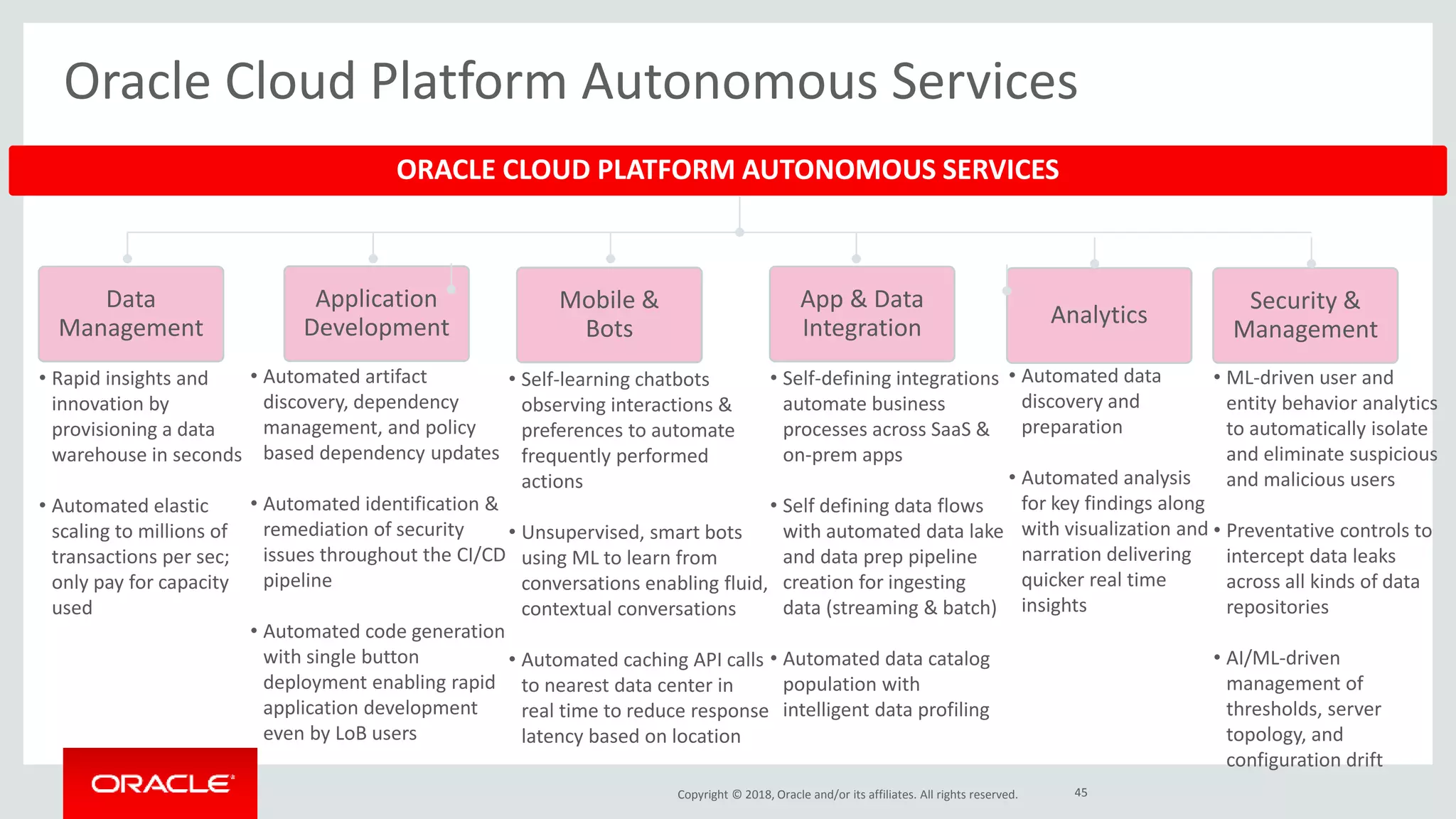 Oracle Cloud Platform Autonomous Services

ORACLE CLOUD PLATFORM AUTONOMOUS SERVICES

Data Management

• Rapid insights and innovation by provisioning a data warehouse in seconds

• Automated elastic scaling to millions of transactions per sec; only pay for capacity used

Application Development

• Automated artifact discovery, dependency management, and policy based dependency updates

• Automated identification & remediation of security issues throughout the CI/CD pipeline

• Automated code generation with single button deployment enabling rapid application development even by LoB users

Mobile & Bots

• Self-learning chatbots observing interactions & preferences to automate frequently performed actions

• Unsupervised, smart bots using ML to learn from conversations enabling fluid, contextual conversations

• Automated caching API calls to nearest data center in real time to reduce response latency based on location

App & Data Integration

• Self-defining integrations automate business processes across SaaS & on-prem apps

• Self defining data flows with automated data lake and data prep pipeline creation for ingesting data (streaming & batch)

• Automated data catalog population with intelligent data profiling

Analytics

• Automated data discovery and preparation

• Automated analysis for key findings along with visualization and narration delivering quicker real time insights

Security & Management

• ML-driven user and entity behavior analytics to automatically isolate and eliminate suspicious and malicious users

• Preventative controls to intercept data leaks across all kinds of data repositories

• AI/ML-driven management of thresholds, server topology, and configuration drift

ORACLE

Copyright © 2018, Oracle and/or its affiliates. All rights reserved.

45